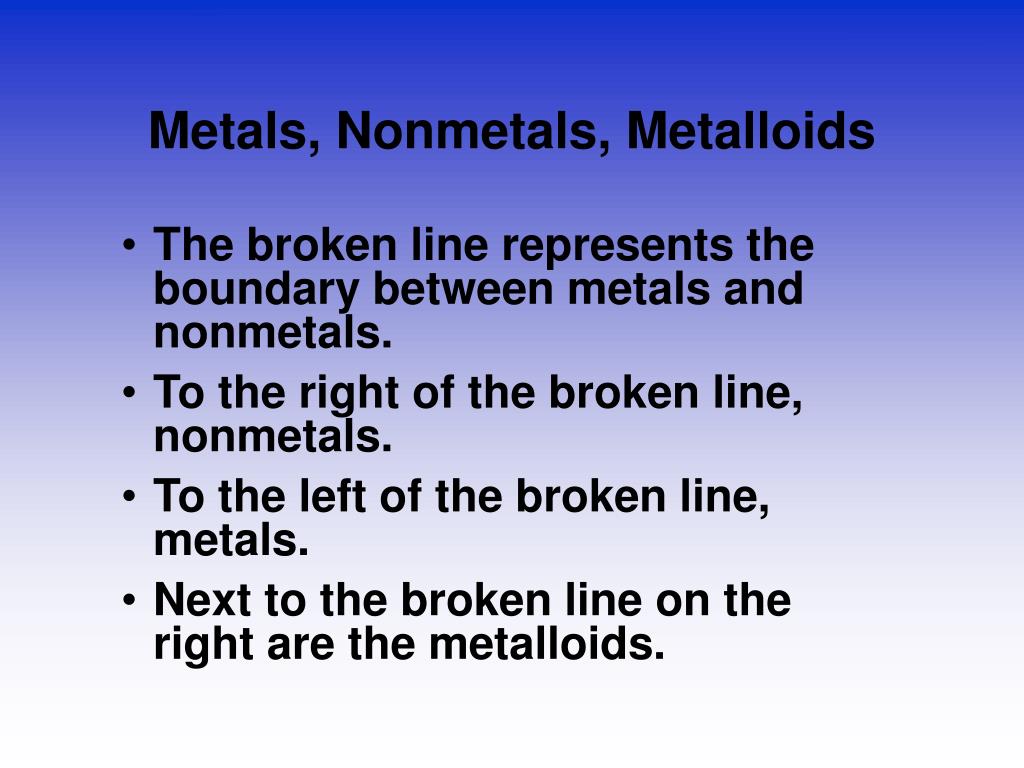 Metals, Nonmetals, Metalloids

• The broken line represents the boundary between metals and nonmetals.
• To the right of the broken line, nonmetals.
• To the left of the broken line, metals.
• Next to the broken line on the right are the metalloids.